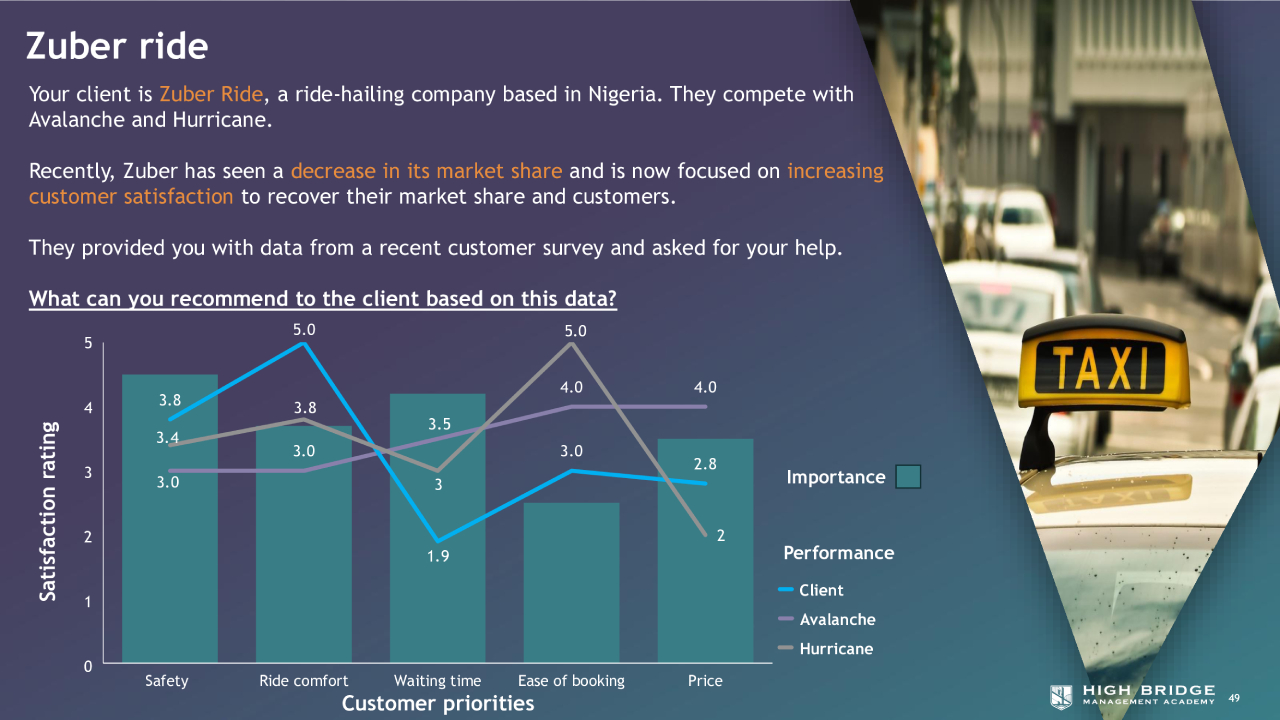 Zuber ride

Your client is Zuber Ride, a ride-hailing company based in Nigeria. They compete with Avalanche and Hurricane.

Recently, Zuber has seen a decrease in its market share and is now focused on increasing customer satisfaction to recover their market share and customers.

They provided you with data from a recent customer survey and asked for your help.

What can you recommend to the client based on this data?

Satisfaction rating

5
4
3
2
1
0

3.8
3.4
3.0
5.0
3.8
3.0
3.5
3
1.9
5.0
4.0
3.0
4.0
2.8
2

Safety
Ride comfort
Waiting time
Ease of booking
Price

Customer priorities

Importance

Performance
Client
Avalanche
Hurricane

TAXI

HIGH BRIDGE
MANAGEMENT ACADEMY

49